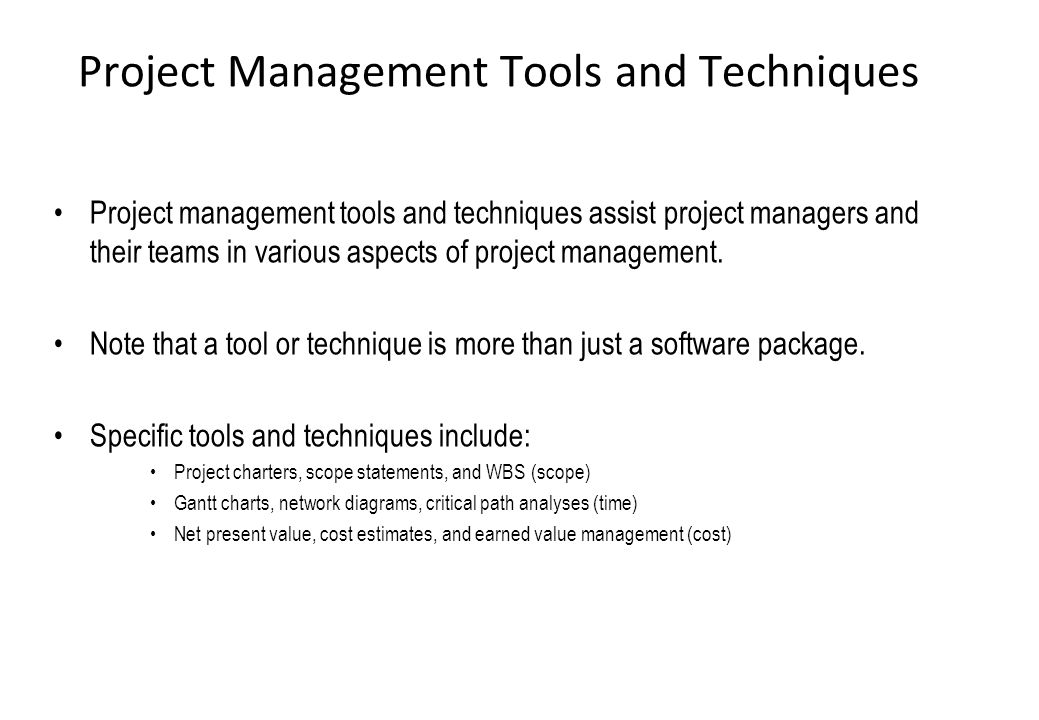 Project Management Tools and Techniques

• Project management tools and techniques assist project managers and their teams in various aspects of project management.

• Note that a tool or technique is more than just a software package.

• Specific tools and techniques include:
  • Project charters, scope statements, and WBS (scope)
  • Gantt charts, network diagrams, critical path analyses (time)
  • Net present value, cost estimates, and earned value management (cost)